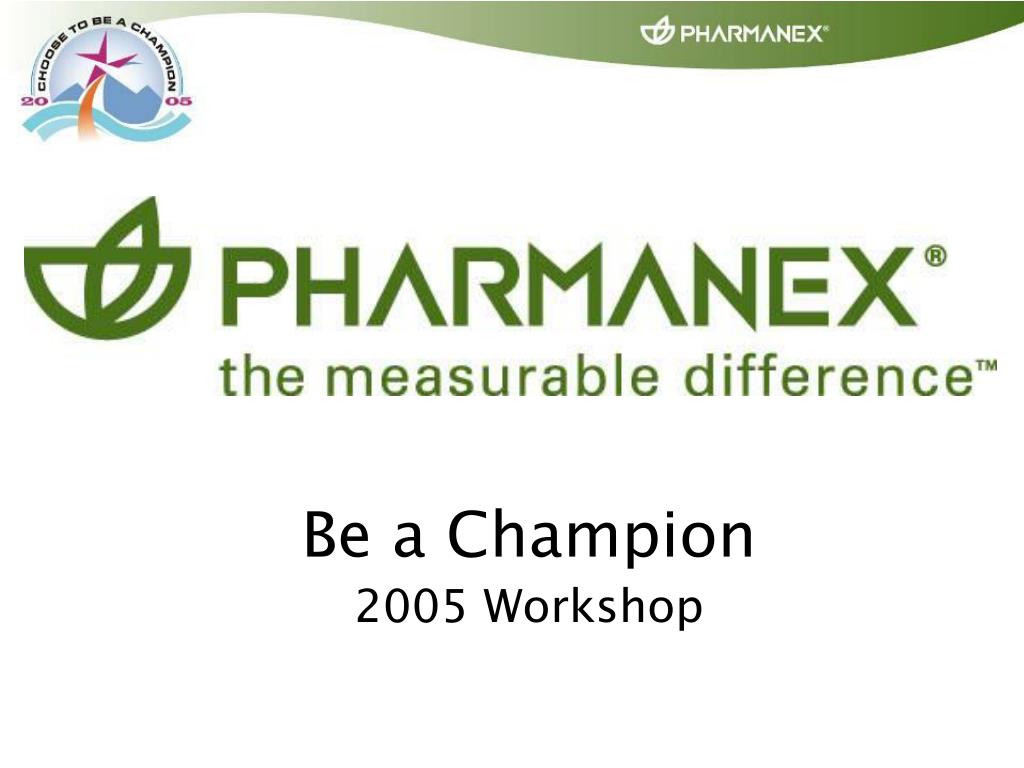 CHOOSE TO BE A CHAMPION
20 05

PHARMANEX®

PHARMANEX®
the measurable difference™

Be a Champion
2005 Workshop